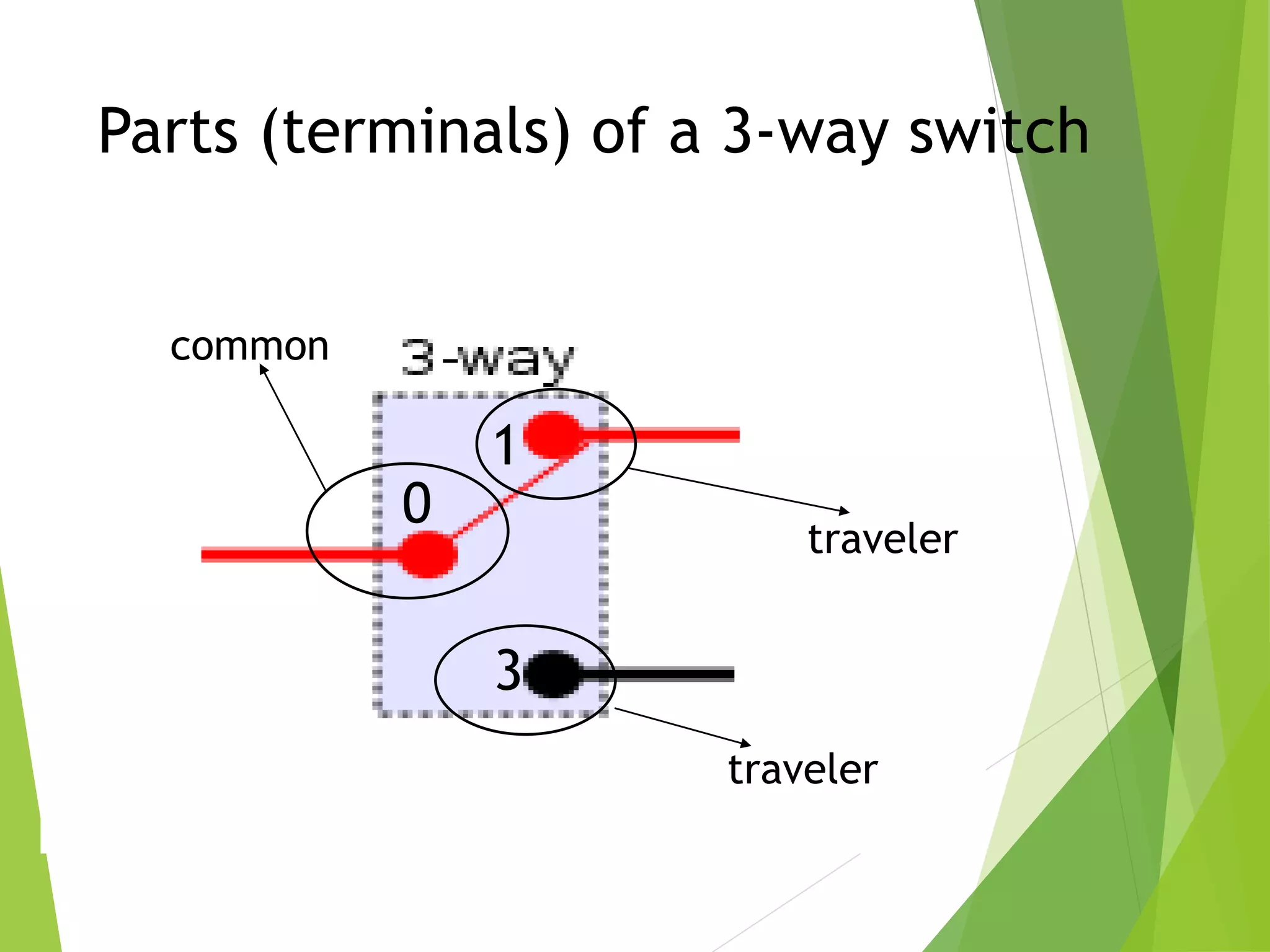 Parts (terminals) of a 3-way switch

common

3-way

1

0

traveler

3

traveler